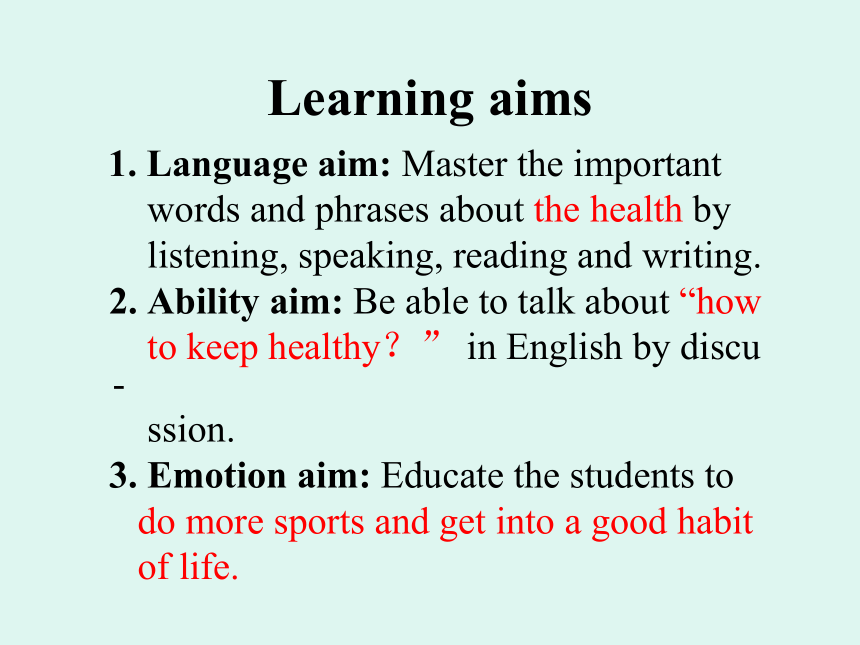 Learning aims

1. Language aim: Master the important words and phrases about the health by listening, speaking, reading and writing.
2. Ability aim: Be able to talk about “how to keep healthy？” in English by discussion.
3. Emotion aim: Educate the students to do more sports and get into a good habit of life.